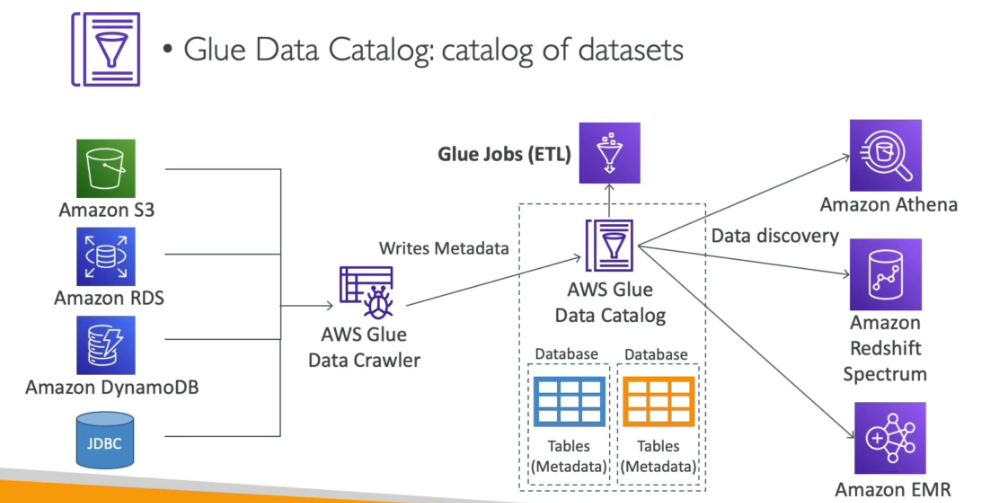 • Glue Data Catalog: catalog of datasets

Amazon S3

Amazon RDS

Amazon DynamoDB

JDBC

AWS Glue Data Crawler

Writes Metadata

Glue Jobs (ETL)

AWS Glue Data Catalog

Database

Tables (Metadata)

Database

Tables (Metadata)

Data discovery

Amazon Athena

Amazon Redshift Spectrum

Amazon EMR